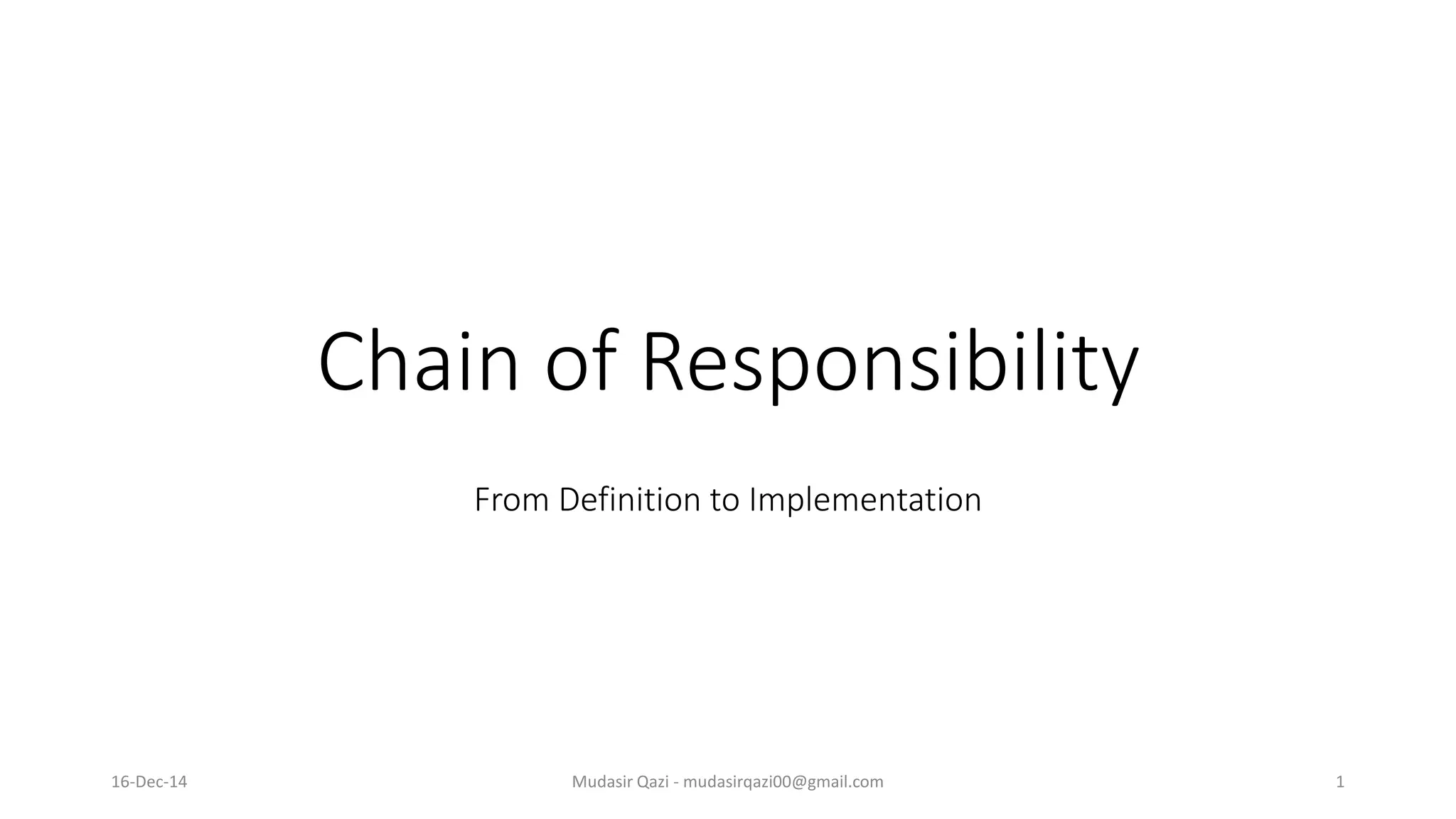 Chain of Responsibility

From Definition to Implementation

16-Dec-14

Mudasir Qazi - mudasirqazi00@gmail.com

1